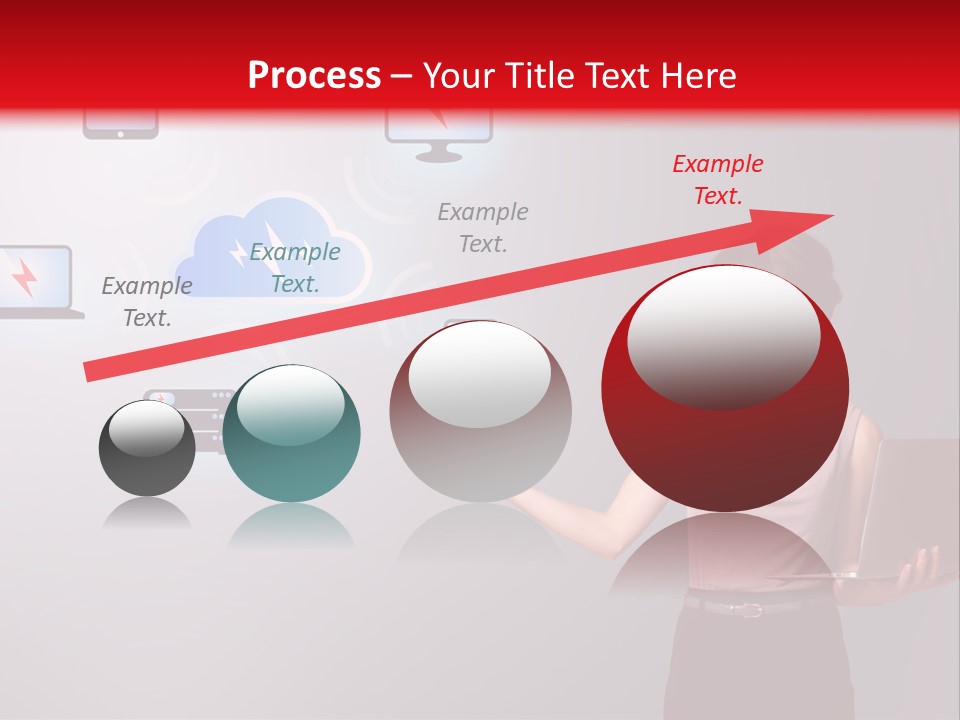 Process – Your Title Text Here

Example Text.

Example Text.

Example Text.

Example Text.